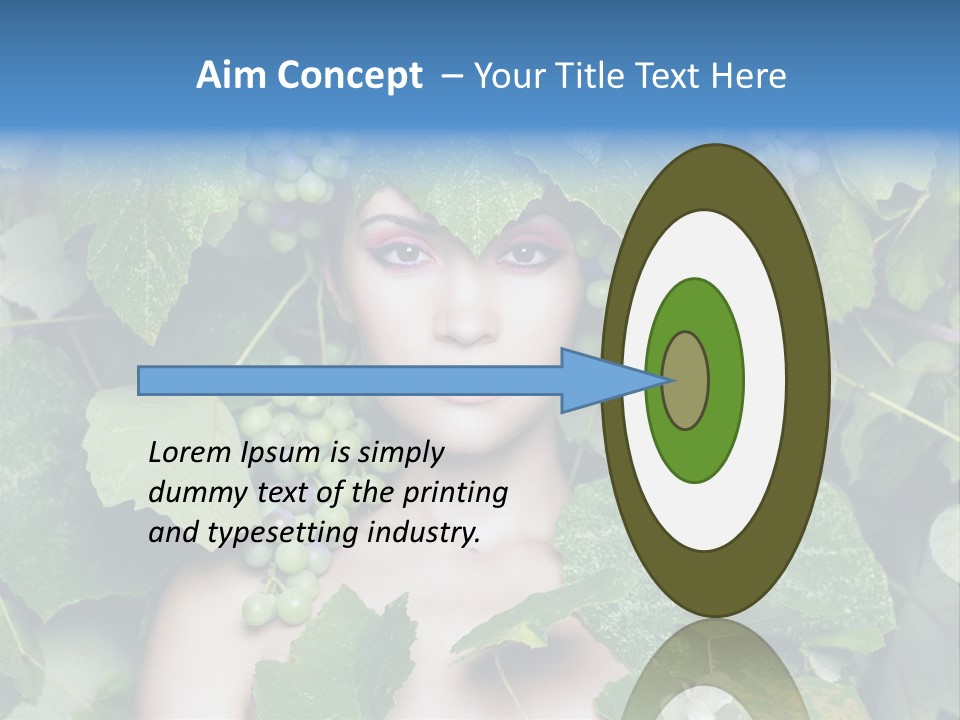 Aim Concept – Your Title Text Here

Lorem Ipsum is simply dummy text of the printing and typesetting industry.